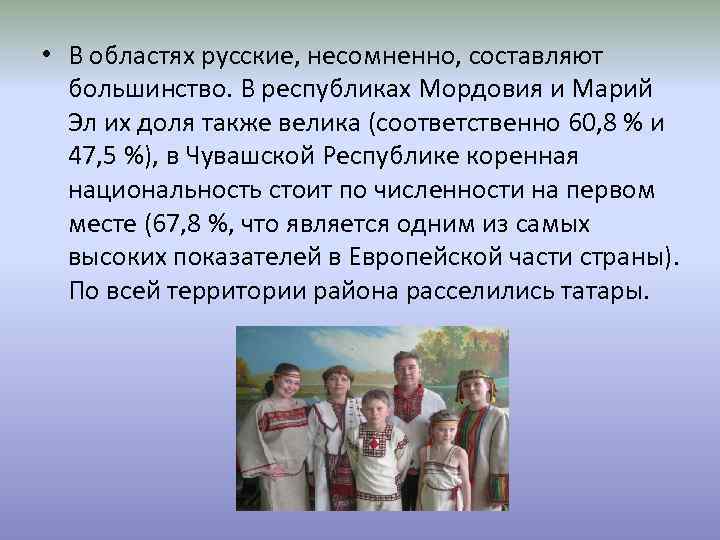 • В областях русские, несомненно, составляют большинство. В республиках Мордовия и Марий Эл их доля также велика (соответственно 60,8 % и 47,5 %), в Чувашской Республике коренная национальность стоит по численности на первом месте (67,8 %, что является одним из самых высоких показателей в Европейской части страны). По всей территории района расселились татары.